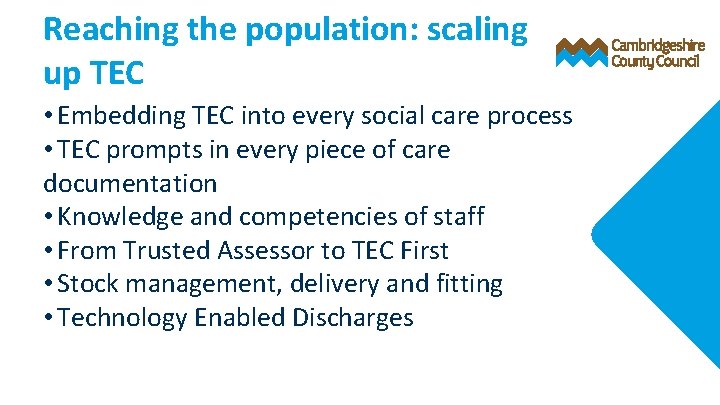 Reaching the population: scaling up TEC

Cambridgeshire County Council

• Embedding TEC into every social care process
• TEC prompts in every piece of care documentation
• Knowledge and competencies of staff
• From Trusted Assessor to TEC First
• Stock management, delivery and fitting
• Technology Enabled Discharges